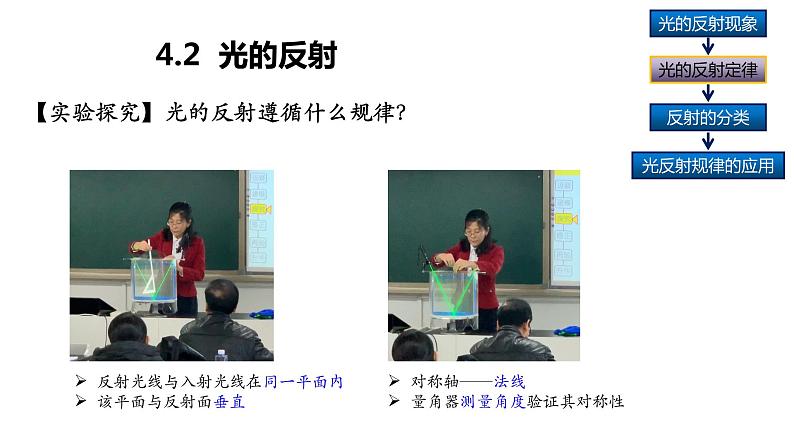 4.2 光的反射

【实验探究】光的反射遵循什么规律?

光的反射现象
光的反射定律
反射的分类
光反射规律的应用

➢ 反射光线与入射光线在同一平面内
➢ 该平面与反射面垂直

➢ 对称轴——法线
➢ 量角器测量角度验证其对称性